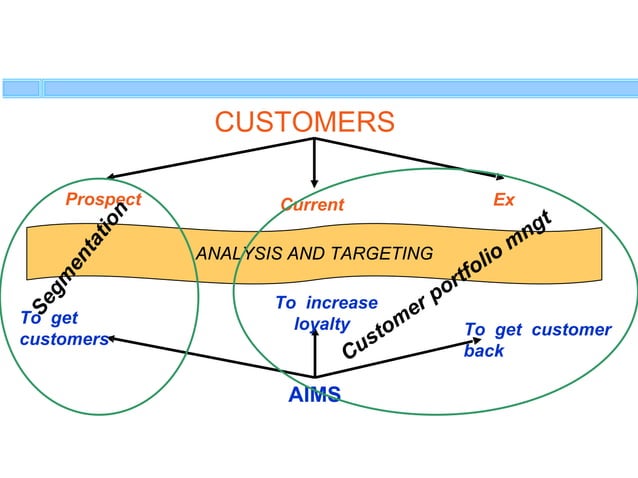 CUSTOMERS

Prospect

Current

Ex

Segmentation

ANALYSIS AND TARGETING

Customer portfolio mngt

To get customers

To increase loyalty

To get customer back

AIMS